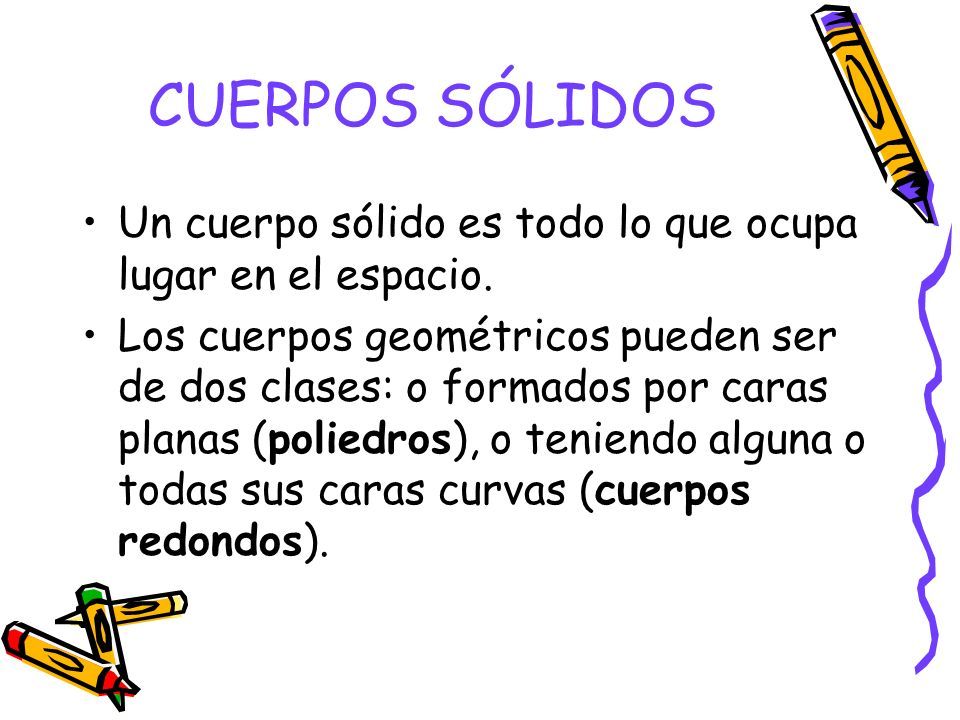 CUERPOS SÓLIDOS

• Un cuerpo sólido es todo lo que ocupa lugar en el espacio.

• Los cuerpos geométricos pueden ser de dos clases: o formados por caras planas (poliedros), o teniendo alguna o todas sus caras curvas (cuerpos redondos).